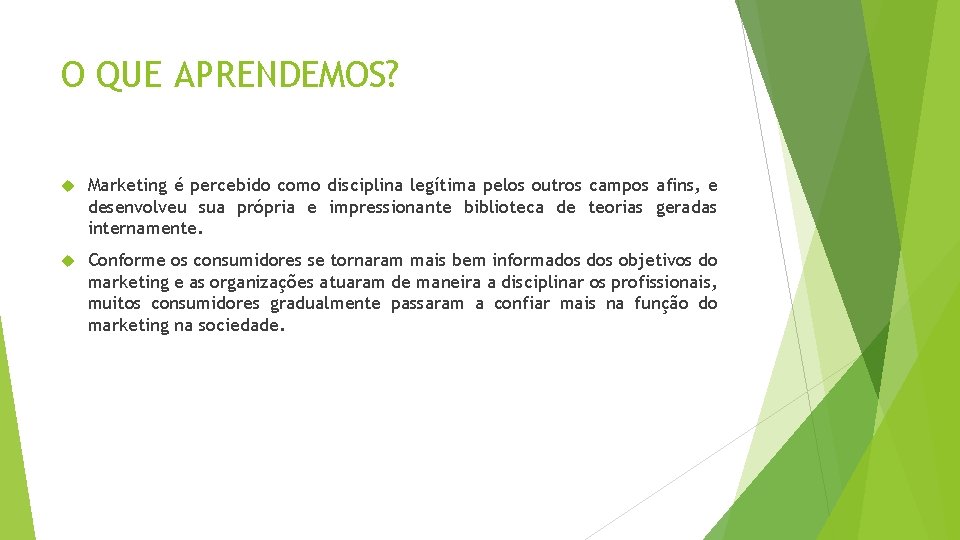 O QUE APRENDEMOS?

Marketing é percebido como disciplina legítima pelos outros campos afins, e desenvolveu sua própria e impressionante biblioteca de teorias geradas internamente.

Conforme os consumidores se tornaram mais bem informados dos objetivos do marketing e as organizações atuaram de maneira a disciplinar os profissionais, muitos consumidores gradualmente passaram a confiar mais na função do marketing na sociedade.